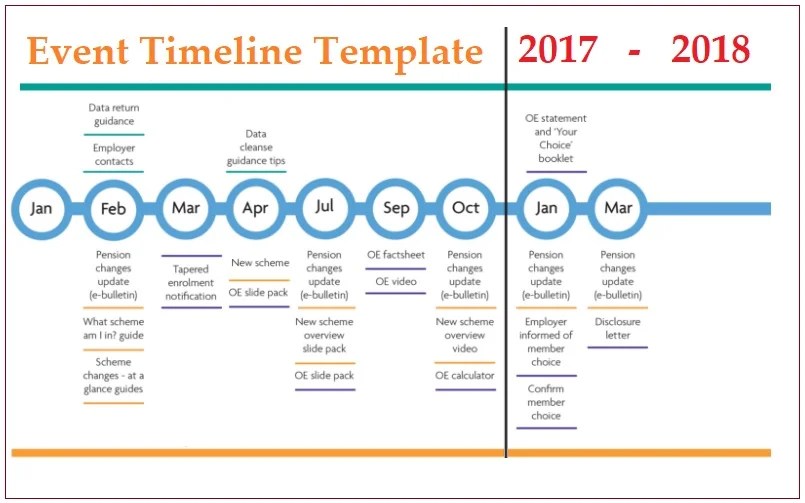 Event Timeline Template

2017 - 2018

Data return guidance

Employer contacts

Data cleanse guidance tips

OE statement and 'Your Choice' booklet

Jan

Feb

Mar

Apr

Jul

Sep

Oct

Jan

Mar

Pension changes update (e-bulletin)

What scheme am I in? guide

Scheme changes - at a glance guides

Tapered enrolment notification

New scheme

OE slide pack

Pension changes update (e-bulletin)

New scheme overview slide pack

OE slide pack

OE factsheet

OE video

Pension changes update (e-bulletin)

New scheme overview video

OE calculator

Pension changes update (e-bulletin)

Employer informed of member choice

Confirm member choice

Pension changes update (e-bulletin)

Disclosure letter